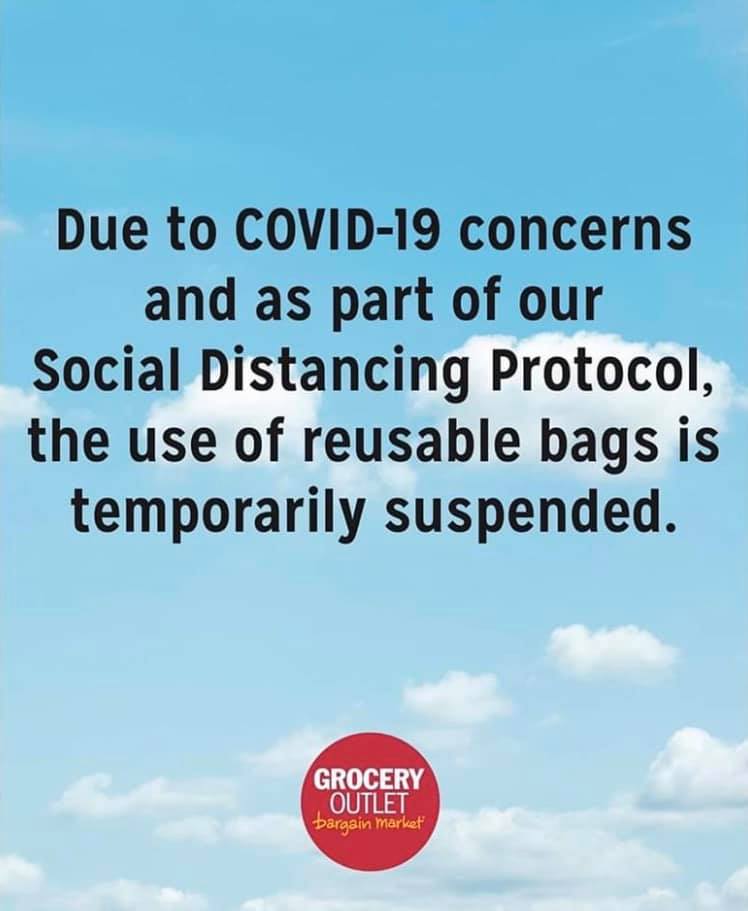 Due to COVID-19 concerns and as part of our Social Distancing Protocol, the use of reusable bags is temporarily suspended.

GROCERY
OUTLET
bargain market